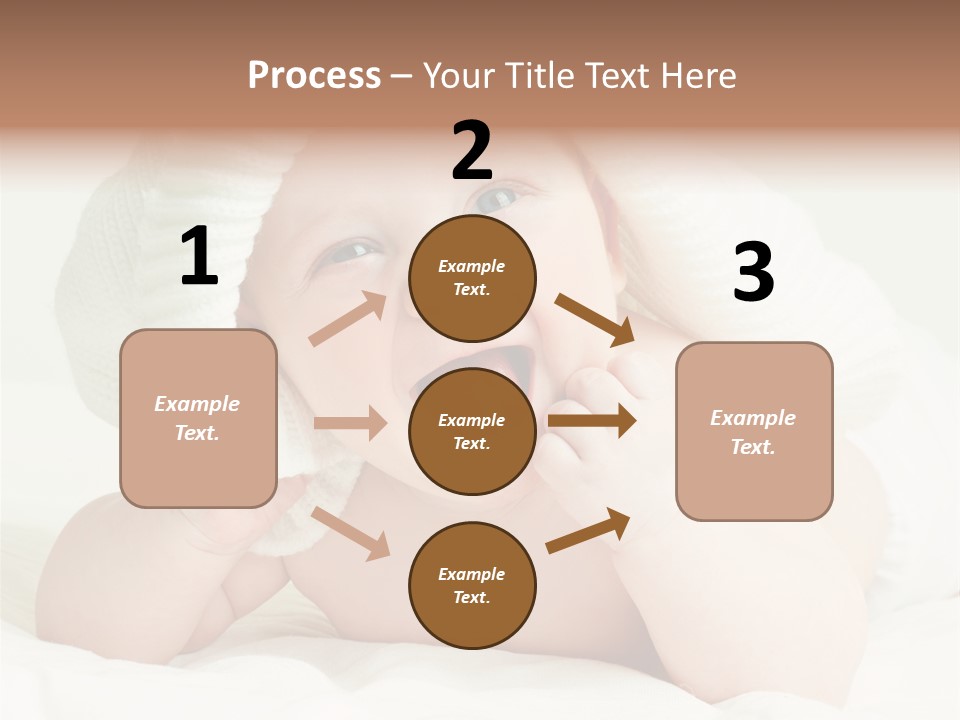 Process – Your Title Text Here

1

Example Text.

2

Example Text.

Example Text.

Example Text.

3

Example Text.